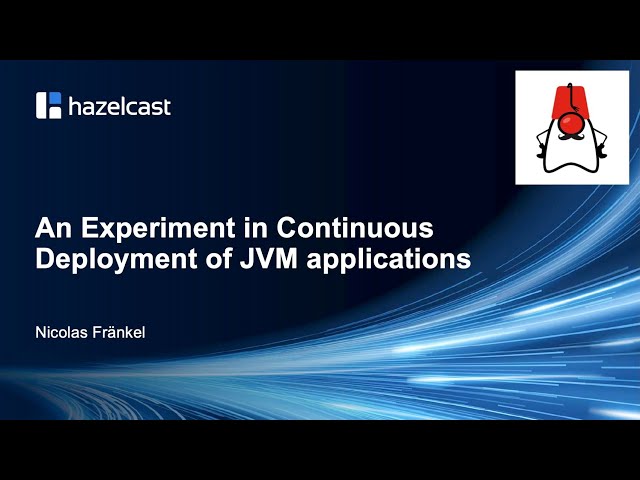 hazelcast

An Experiment in Continuous Deployment of JVM applications

Nicolas Fränkel